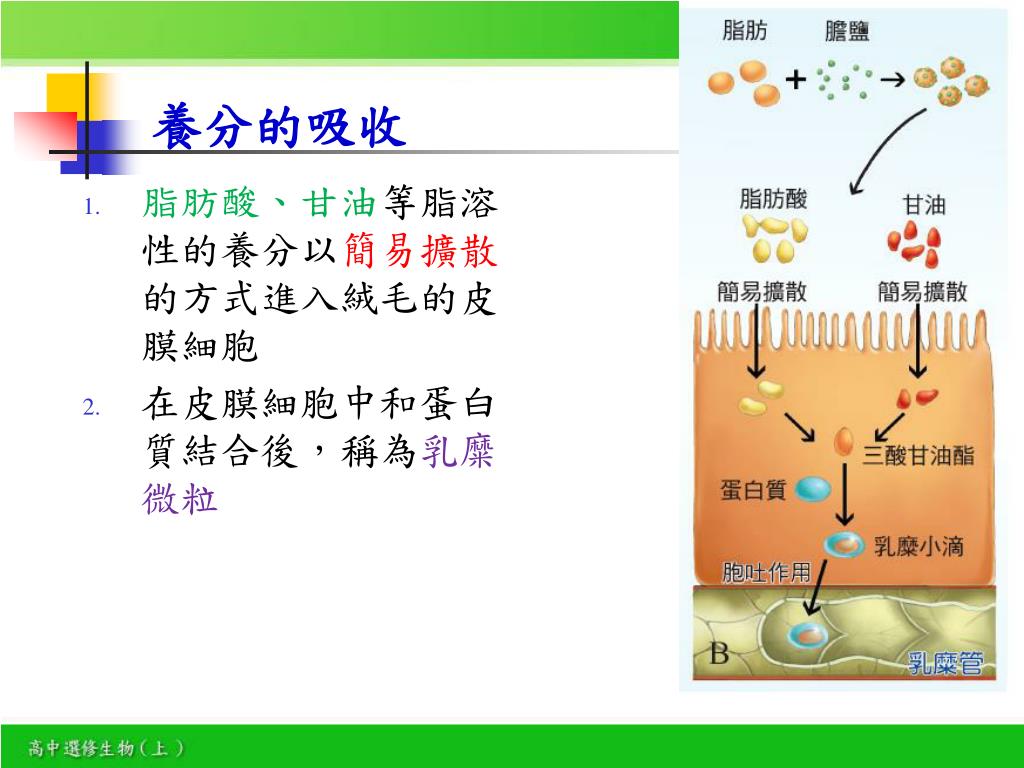 養分的吸收

1. 脂肪酸、甘油等脂溶性的養分以簡易擴散的方式進入絨毛的皮膜細胞

2. 在皮膜細胞中和蛋白質結合後，稱為乳糜微粒

脂肪
膽鹽
脂肪酸
甘油
簡易擴散
簡易擴散
三酸甘油酯
蛋白質
乳糜小滴
胞吐作用
B
乳糜管

高中選修生物（上）